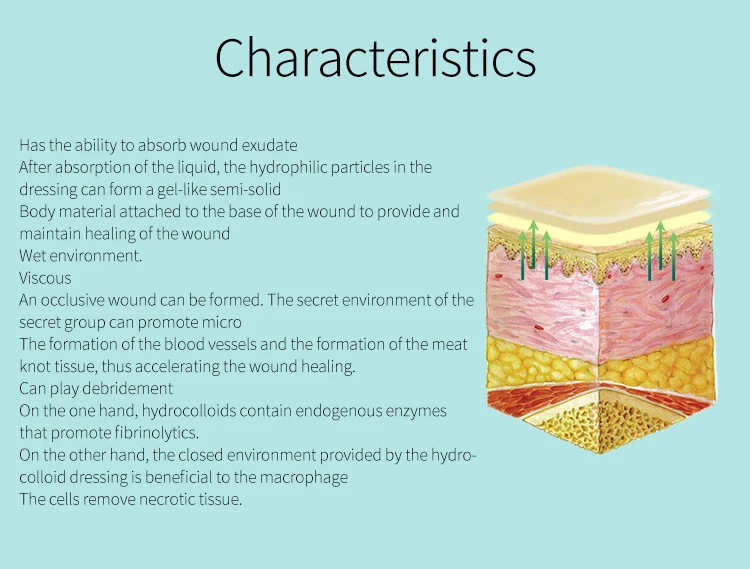 Characteristics

Has the ability to absorb wound exudate
After absorption of the liquid, the hydrophilic particles in the dressing can form a gel-like semi-solid
Body material attached to the base of the wound to provide and maintain healing of the wound
Wet environment.
Viscous
An occlusive wound can be formed. The secret environment of the secret group can promote micro
The formation of the blood vessels and the formation of the meat knot tissue, thus accelerating the wound healing.
Can play debridement
On the one hand, hydrocolloids contain endogenous enzymes that promote fibrinolytics.
On the other hand, the closed environment provided by the hydrocolloid dressing is beneficial to the macrophage
The cells remove necrotic tissue.